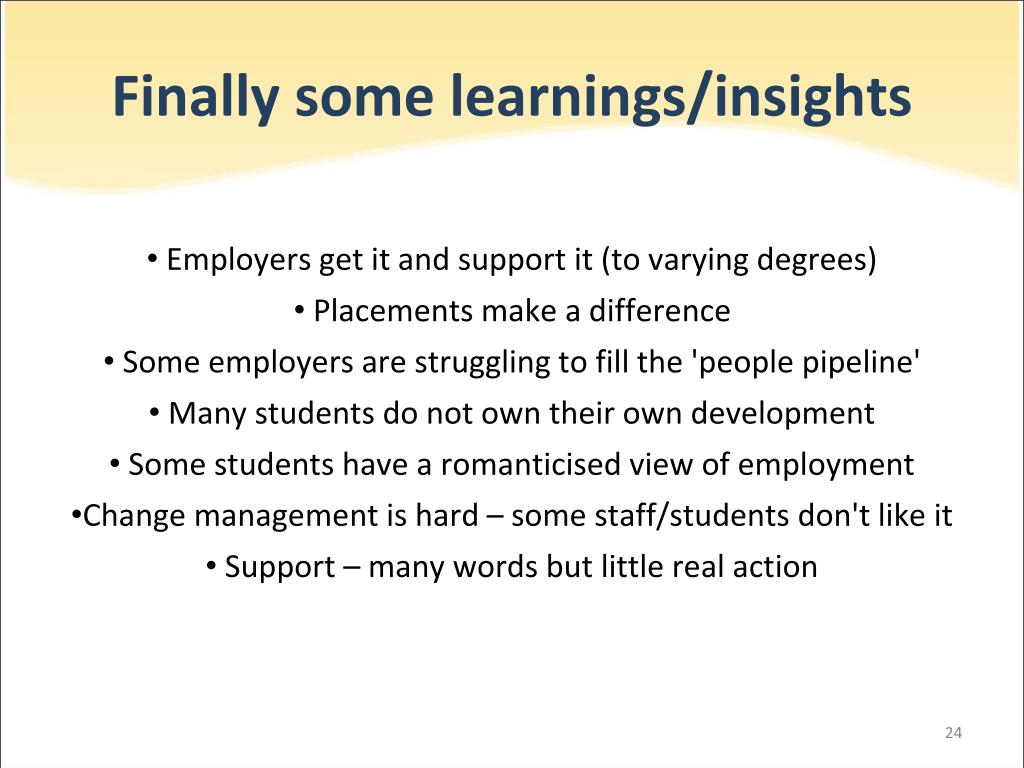 Finally some learnings/insights

• Employers get it and support it (to varying degrees)

• Placements make a difference

• Some employers are struggling to fill the 'people pipeline'

• Many students do not own their own development

• Some students have a romanticised view of employment

•Change management is hard – some staff/students don't like it

• Support – many words but little real action

24